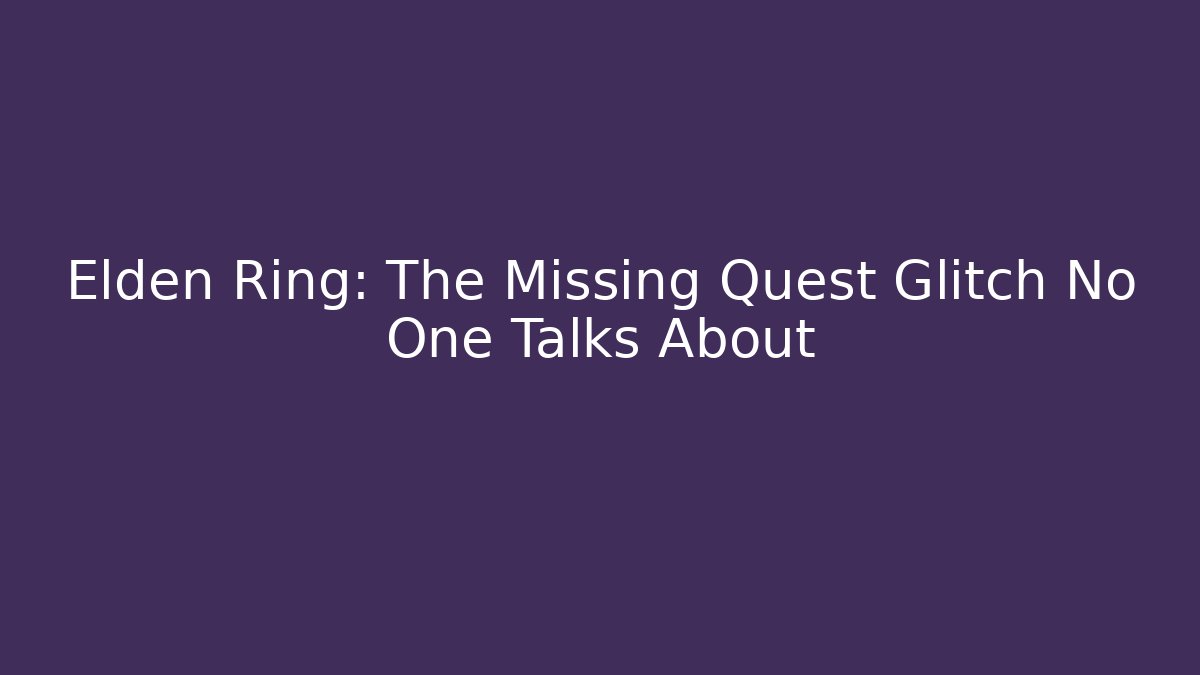 Elden Ring: The Missing Quest Glitch No One Talks About